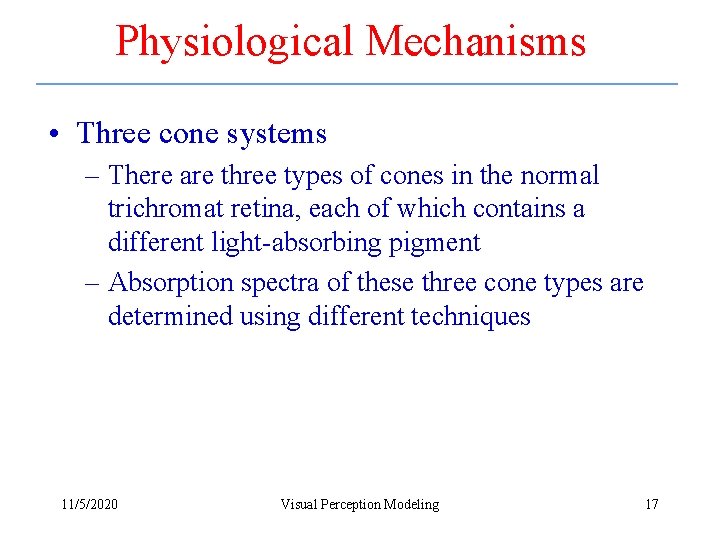 Physiological Mechanisms

• Three cone systems
– There are three types of cones in the normal trichromat retina, each of which contains a different light-absorbing pigment
– Absorption spectra of these three cone types are determined using different techniques

11/5/2020 Visual Perception Modeling 17